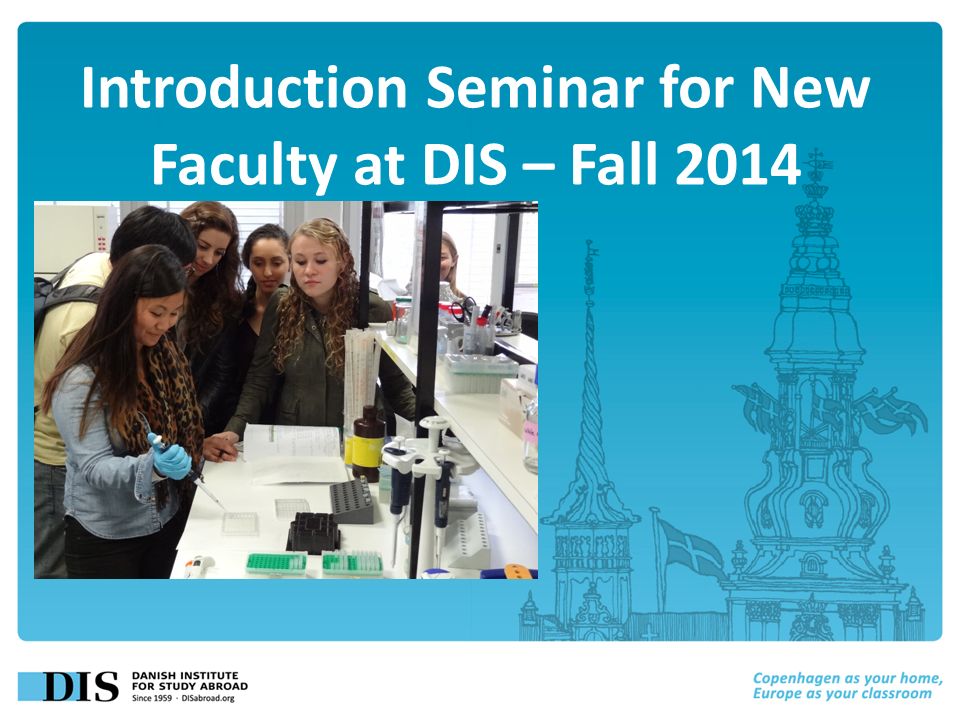 Introduction Seminar for New Faculty at DIS – Fall 2014

DIS DANISH INSTITUTE FOR STUDY ABROAD
Since 1959 · DISabroad.org

Copenhagen as your home,
Europe as your classroom